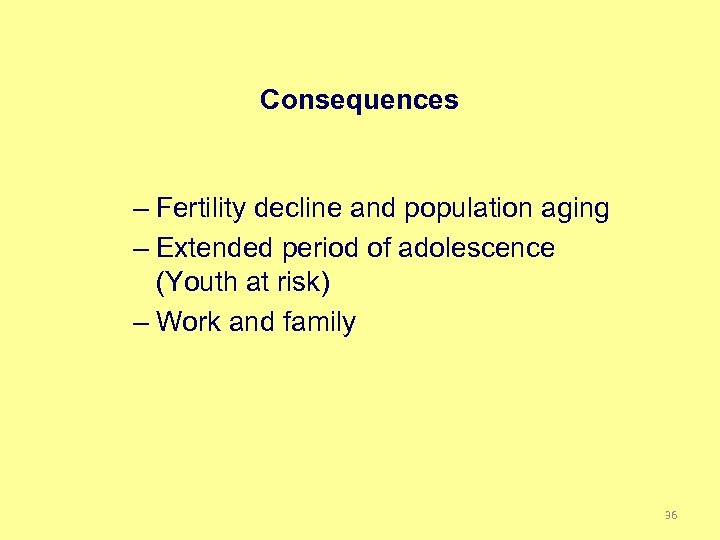 Consequences

– Fertility decline and population aging
– Extended period of adolescence (Youth at risk)
– Work and family

36